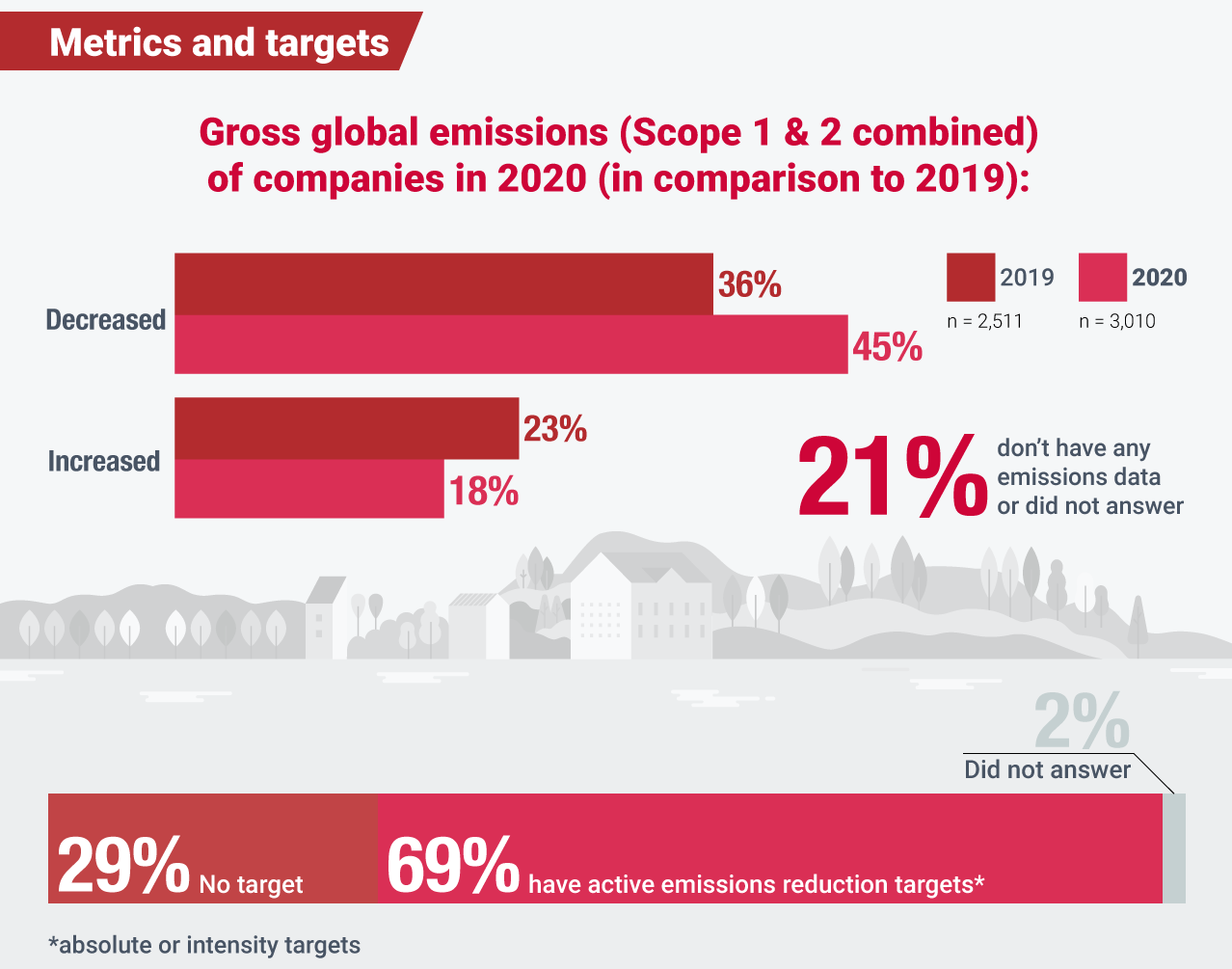 Metrics and targets

Gross global emissions (Scope 1 & 2 combined) of companies in 2020 (in comparison to 2019):

2019
n = 2,511

2020
n = 3,010

Decreased
36%
45%

Increased
23%
18%

21% don't have any emissions data or did not answer

2%
Did not answer

29% No target

69% have active emissions reduction targets*

*absolute or intensity targets